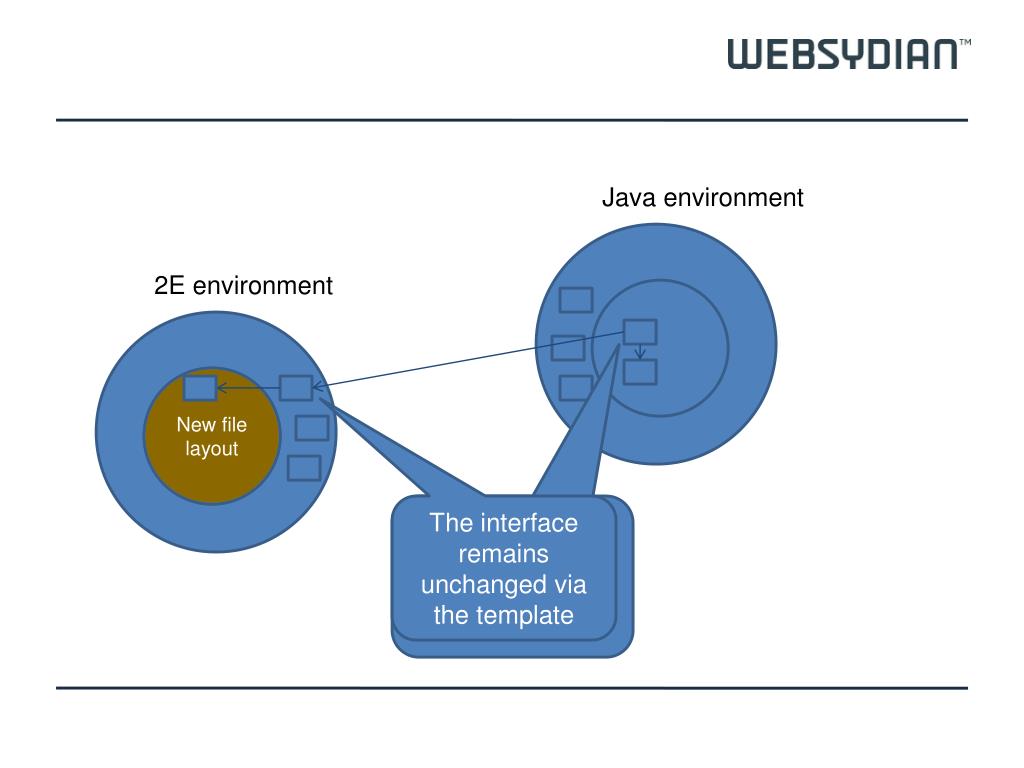 WEBSYDIAN™

Java environment

2E environment

New file layout

The interface remains unchanged via the template